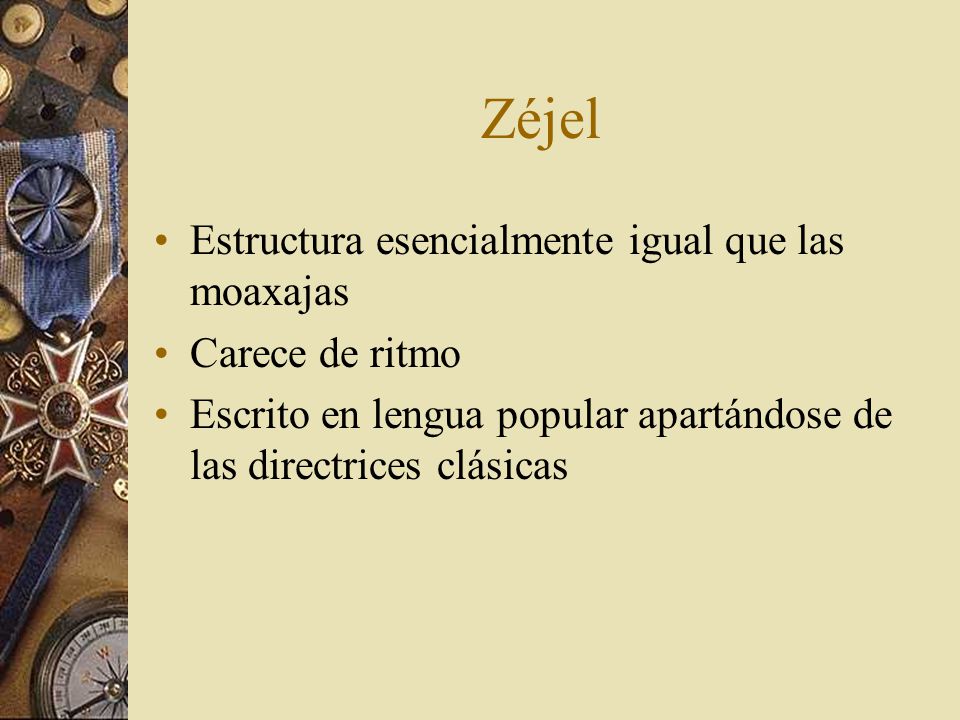 Zéjel

• Estructura esencialmente igual que las moaxajas
• Carece de ritmo
• Escrito en lengua popular apartándose de las directrices clásicas